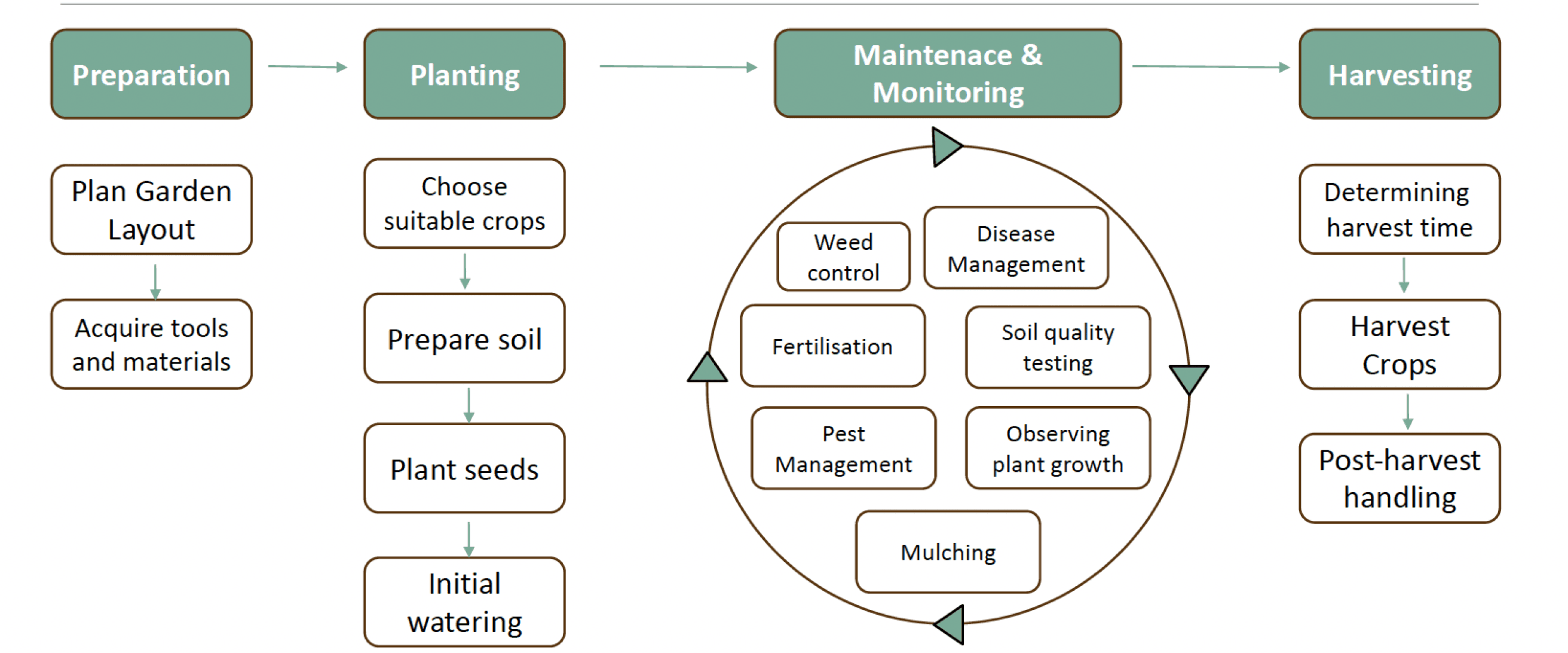 Preparation

Plan Garden Layout

Acquire tools and materials

Planting

Choose suitable crops

Prepare soil

Plant seeds

Initial watering

Maintenace & Monitoring

Weed control

Disease Management

Fertilisation

Soil quality testing

Pest Management

Observing plant growth

Mulching

Harvesting

Determining harvest time

Harvest Crops

Post-harvest handling